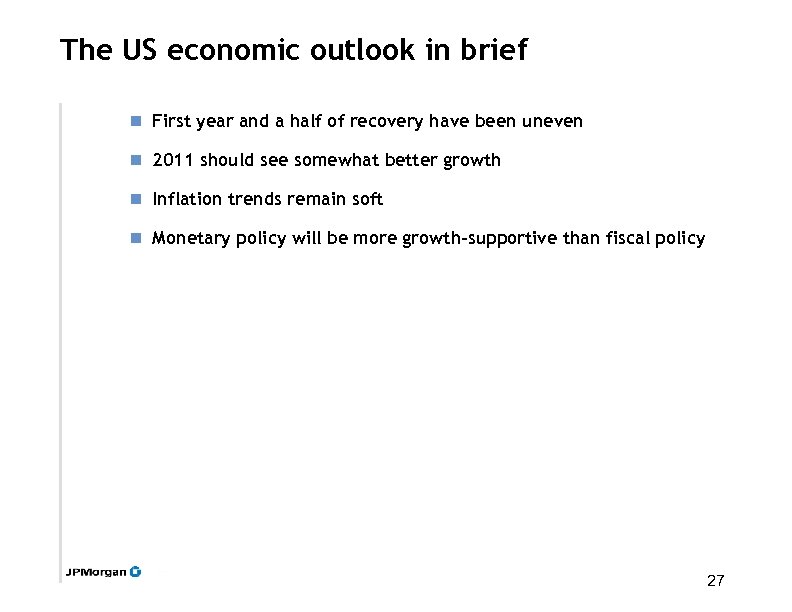 The US economic outlook in brief

First year and a half of recovery have been uneven

2011 should see somewhat better growth

Inflation trends remain soft

Monetary policy will be more growth-supportive than fiscal policy

JPMorgan

27